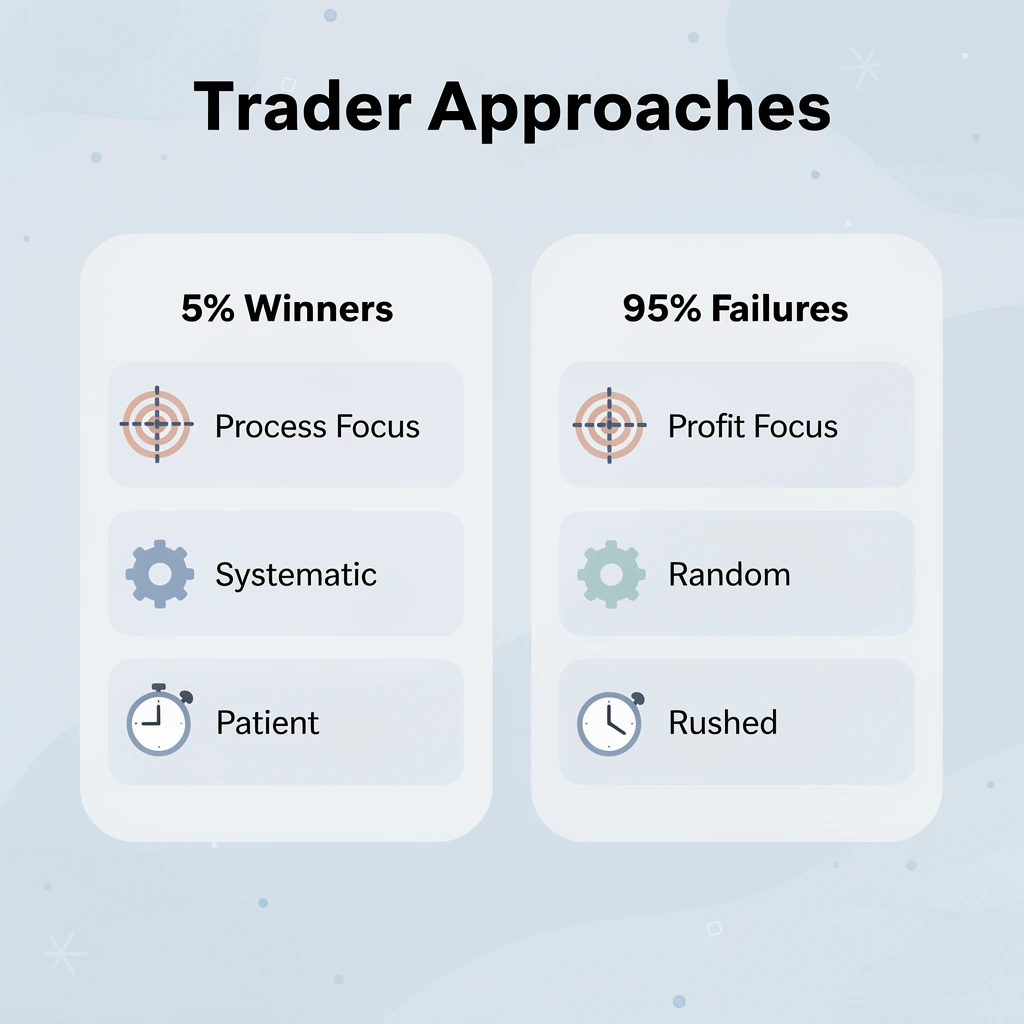 Trader Approaches

5% Winners

Process Focus

Systematic

Patient

95% Failures

Profit Focus

Random

Rushed